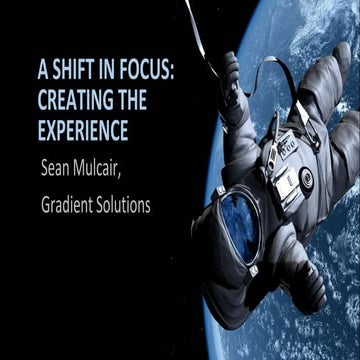 A SHIFT IN FOCUS: CREATING THE EXPERIENCE

Sean Mulcair,

Gradient Solutions